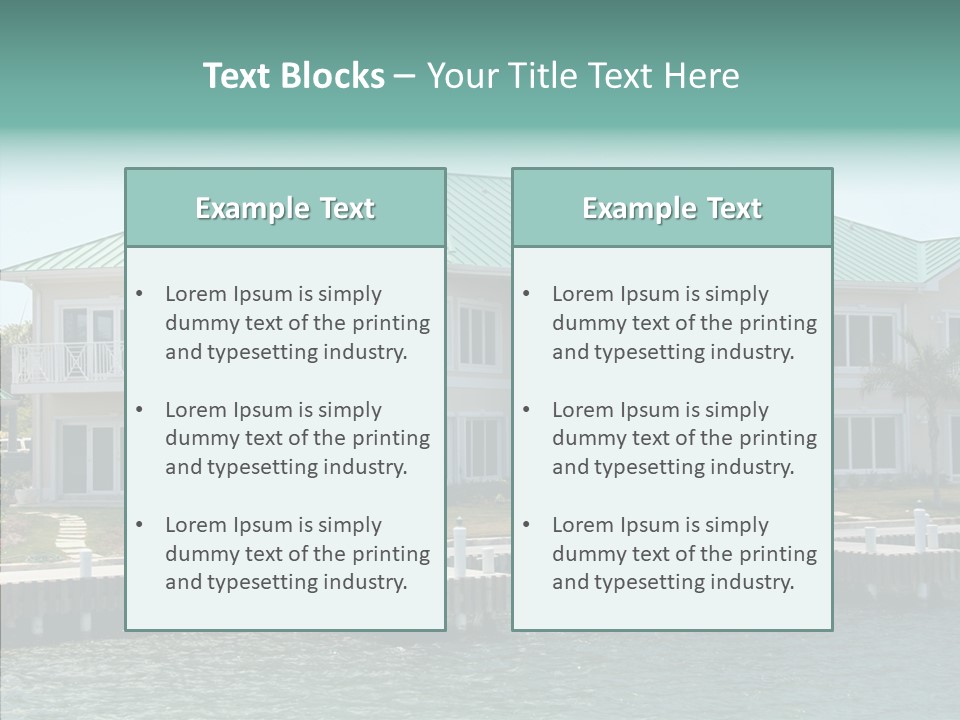 Text Blocks – Your Title Text Here

Example Text

• Lorem Ipsum is simply dummy text of the printing and typesetting industry.

• Lorem Ipsum is simply dummy text of the printing and typesetting industry.

• Lorem Ipsum is simply dummy text of the printing and typesetting industry.

Example Text

• Lorem Ipsum is simply dummy text of the printing and typesetting industry.

• Lorem Ipsum is simply dummy text of the printing and typesetting industry.

• Lorem Ipsum is simply dummy text of the printing and typesetting industry.